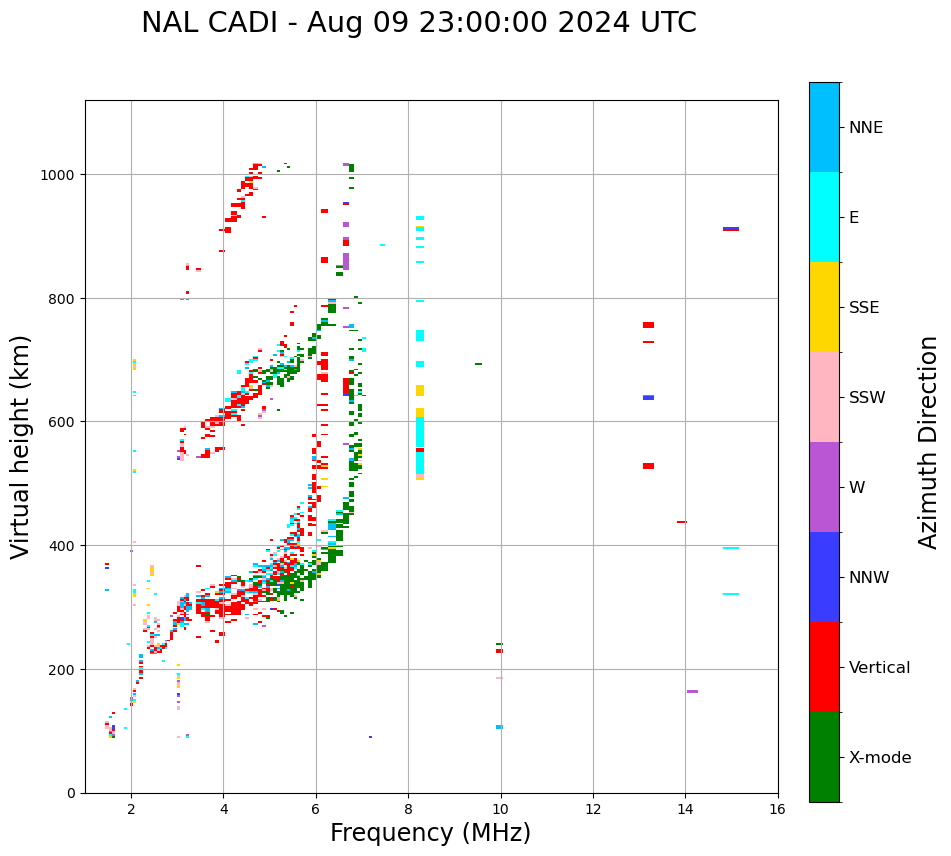 NAL CADI - Aug 09 23:00:00 2024 UTC

Virtual height (km)

1000
800
600
400
200
0

2
4
6
8
10
12
14
16

Frequency (MHz)

NNE
E
SSE
SSW
W
NNW
Vertical
X-mode

Azimuth Direction